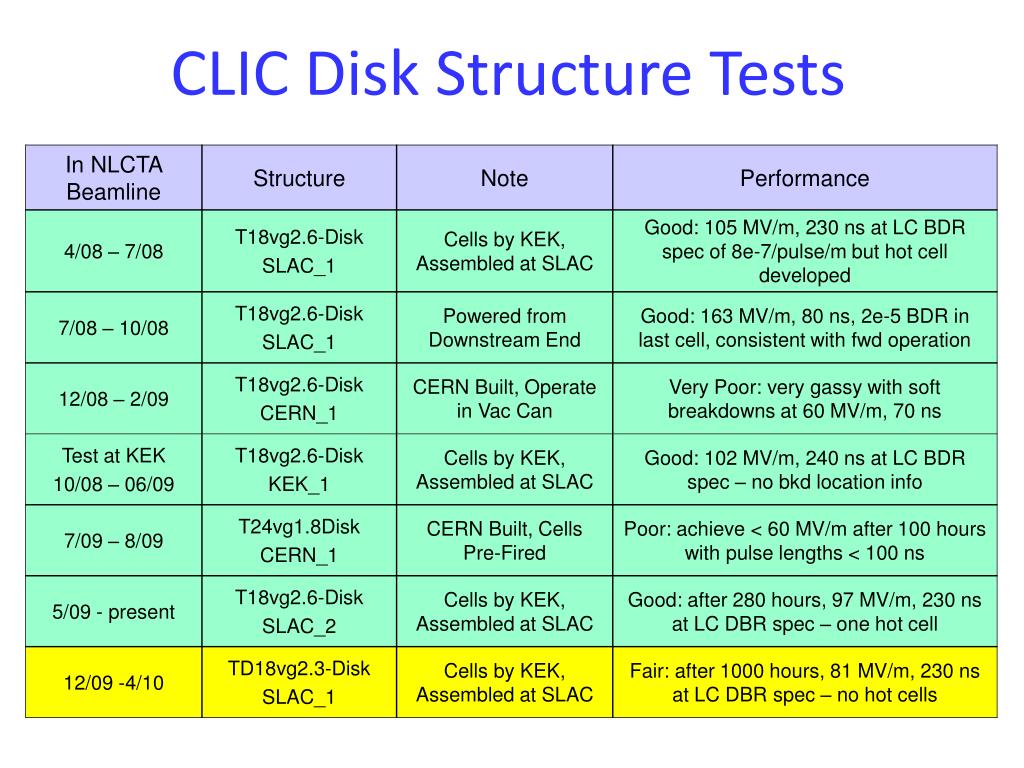 CLIC Disk Structure Tests

| In NLCTA Beamline | Structure | Note | Performance |
|---|---|---|---|
| 4/08 – 7/08 | T18vg2.6-Disk SLAC_1 | Cells by KEK, Assembled at SLAC | Good: 105 MV/m, 230 ns at LC BDR spec of 8e-7/pulse/m but hot cell developed |
| 7/08 – 10/08 | T18vg2.6-Disk SLAC_1 | Powered from Downstream End | Good: 163 MV/m, 80 ns, 2e-5 BDR in last cell, consistent with fwd operation |
| 12/08 – 2/09 | T18vg2.6-Disk CERN_1 | CERN Built, Operate in Vac Can | Very Poor: very gassy with soft breakdowns at 60 MV/m, 70 ns |
| Test at KEK 10/08 – 06/09 | T18vg2.6-Disk KEK_1 | Cells by KEK, Assembled at SLAC | Good: 102 MV/m, 240 ns at LC BDR spec – no bkd location info |
| 7/09 – 8/09 | T24vg1.8Disk CERN_1 | CERN Built, Cells Pre-Fired | Poor: achieve < 60 MV/m after 100 hours with pulse lengths < 100 ns |
| 5/09 - present | T18vg2.6-Disk SLAC_2 | Cells by KEK, Assembled at SLAC | Good: after 280 hours, 97 MV/m, 230 ns at LC DBR spec – one hot cell |
| 12/09 -4/10 | TD18vg2.3-Disk SLAC_1 | Cells by KEK, Assembled at SLAC | Fair: after 1000 hours, 81 MV/m, 230 ns at LC DBR spec – no hot cells |